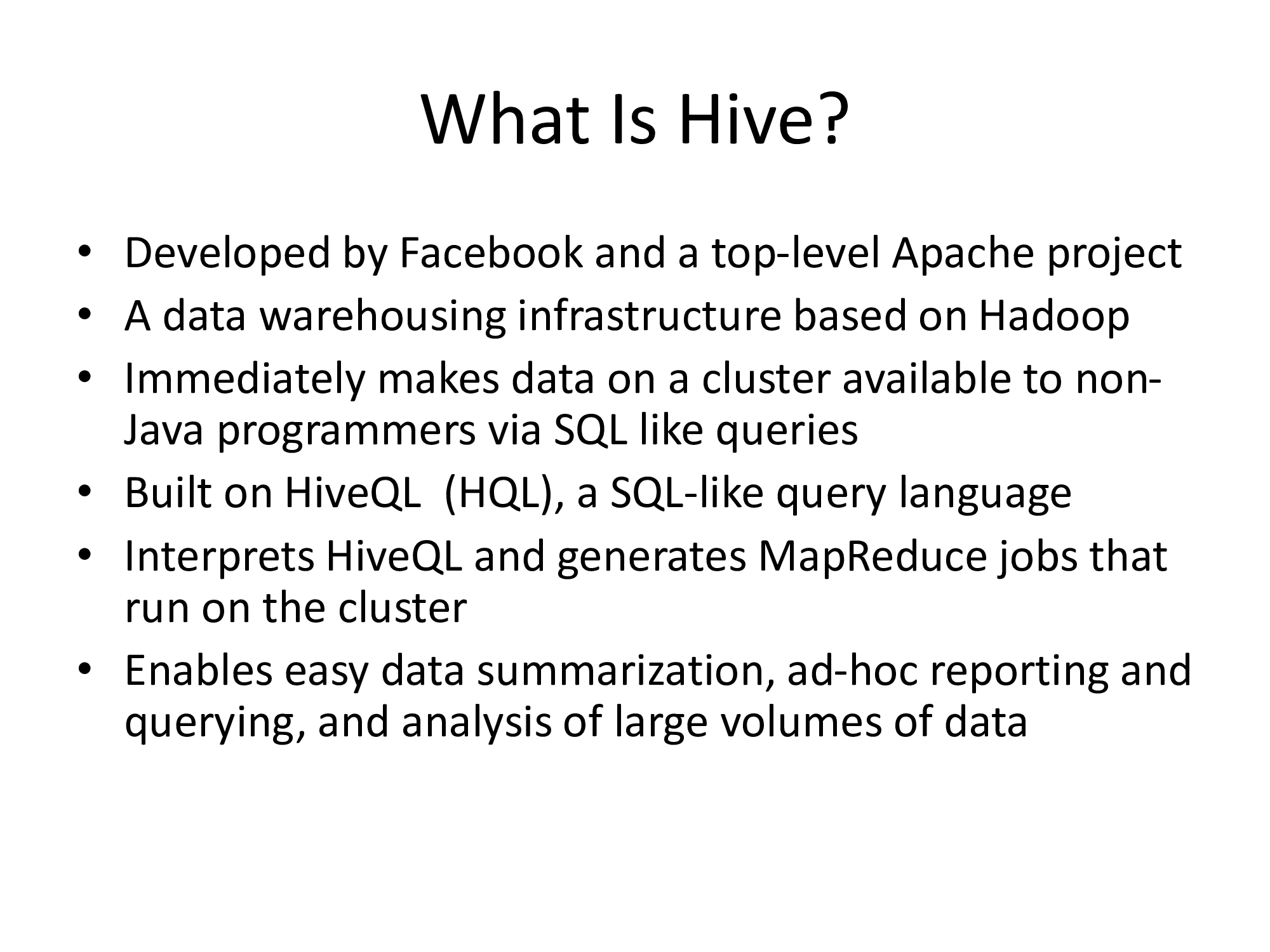 What Is Hive?

• Developed by Facebook and a top-level Apache project
• A data warehousing infrastructure based on Hadoop
• Immediately makes data on a cluster available to non-Java programmers via SQL like queries
• Built on HiveQL (HQL), a SQL-like query language
• Interprets HiveQL and generates MapReduce jobs that run on the cluster
• Enables easy data summarization, ad-hoc reporting and querying, and analysis of large volumes of data